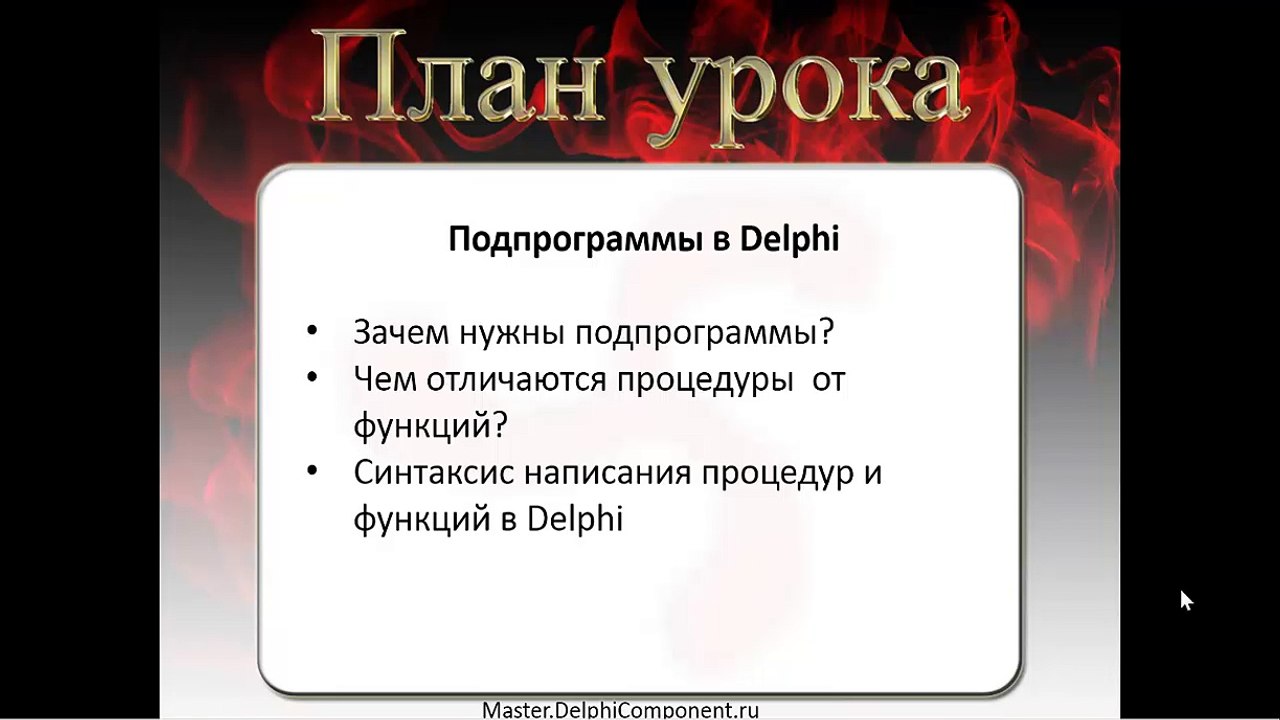 План урока

Подпрограммы в Delphi

• Зачем нужны подпрограммы?
• Чем отличаются процедуры от функций?
• Синтаксис написания процедур и функций в Delphi

Master.DelphiComponent.ru